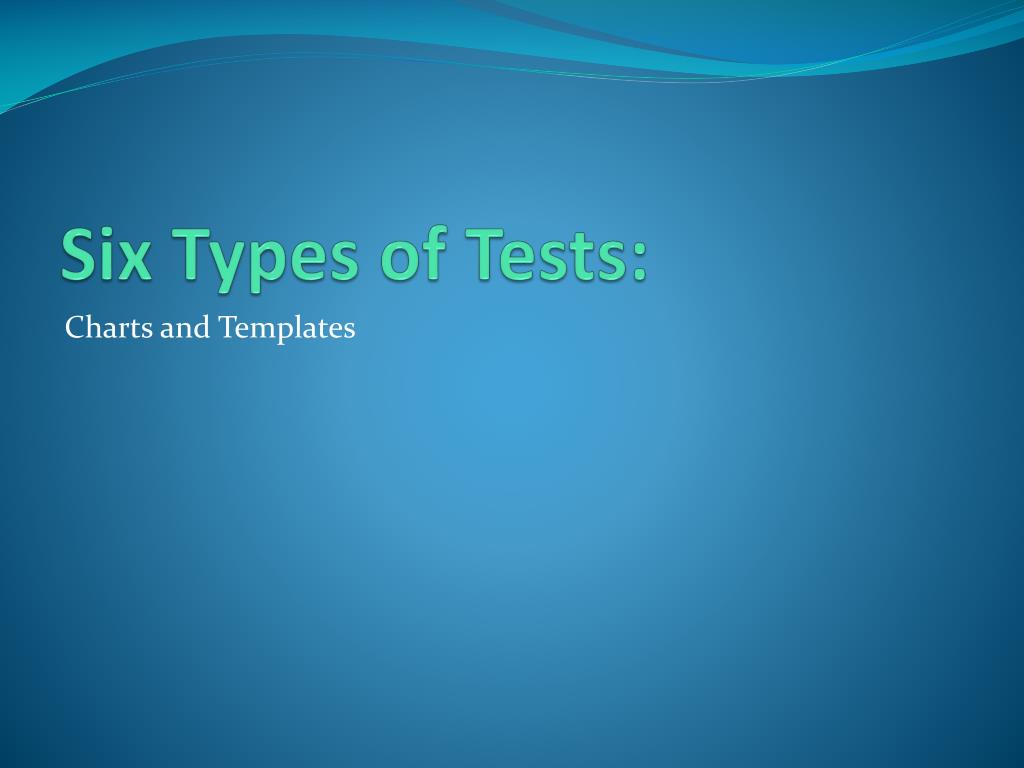 Six Types of Tests:

Charts and Templates